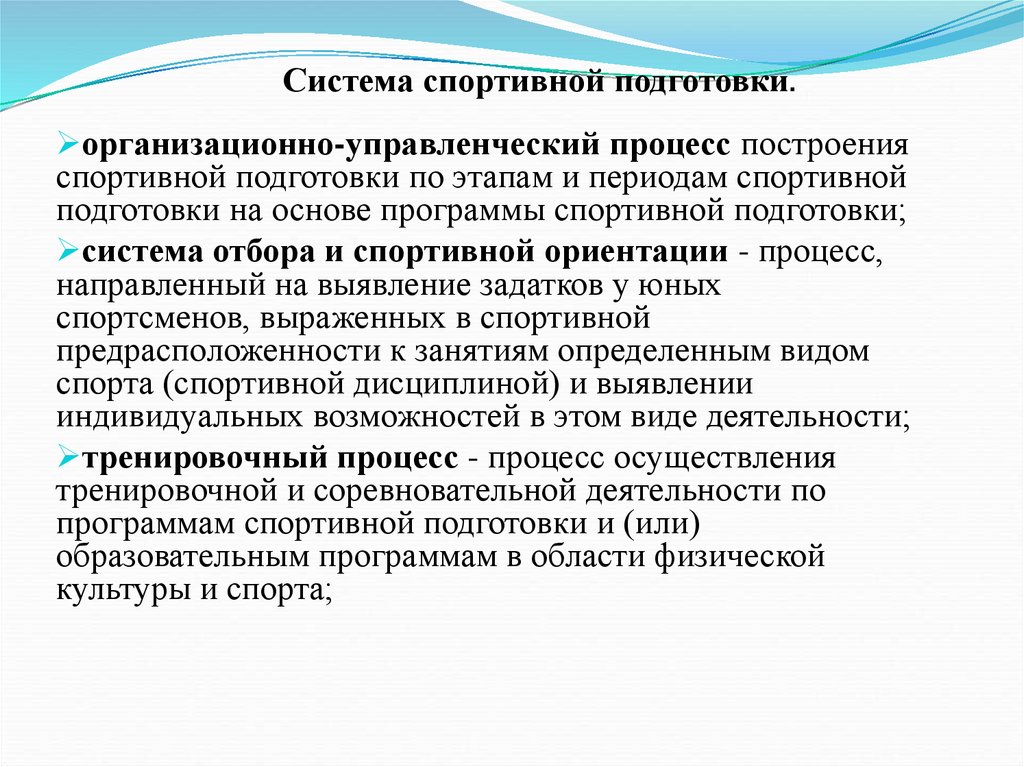 Система спортивной подготовки.

➢организационно-управленческий процесс построения спортивной подготовки по этапам и периодам спортивной подготовки на основе программы спортивной подготовки;

➢система отбора и спортивной ориентации - процесс, направленный на выявление задатков у юных спортсменов, выраженных в спортивной предрасположенности к занятиям определенным видом спорта (спортивной дисциплиной) и выявлении индивидуальных возможностей в этом виде деятельности;

➢тренировочный процесс - процесс осуществления тренировочной и соревновательной деятельности по программам спортивной подготовки и (или) образовательным программам в области физической культуры и спорта;